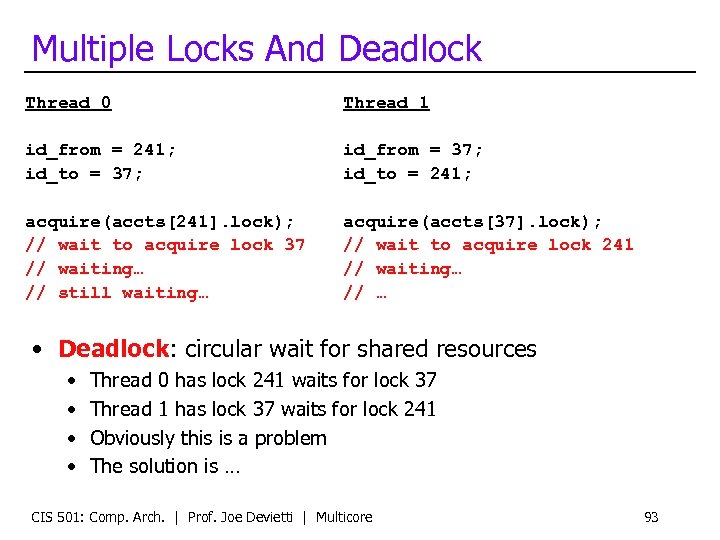 Multiple Locks And Deadlock

Thread 0

id_from = 241;
id_to = 37;

acquire(accts[241].lock);
// wait to acquire lock 37
// waiting…
// still waiting…

Thread 1

id_from = 37;
id_to = 241;

acquire(accts[37].lock);
// wait to acquire lock 241
// waiting…
// …

• Deadlock: circular wait for shared resources
  • Thread 0 has lock 241 waits for lock 37
  • Thread 1 has lock 37 waits for lock 241
  • Obviously this is a problem
  • The solution is …

CIS 501: Comp. Arch. | Prof. Joe Devietti | Multicore

93